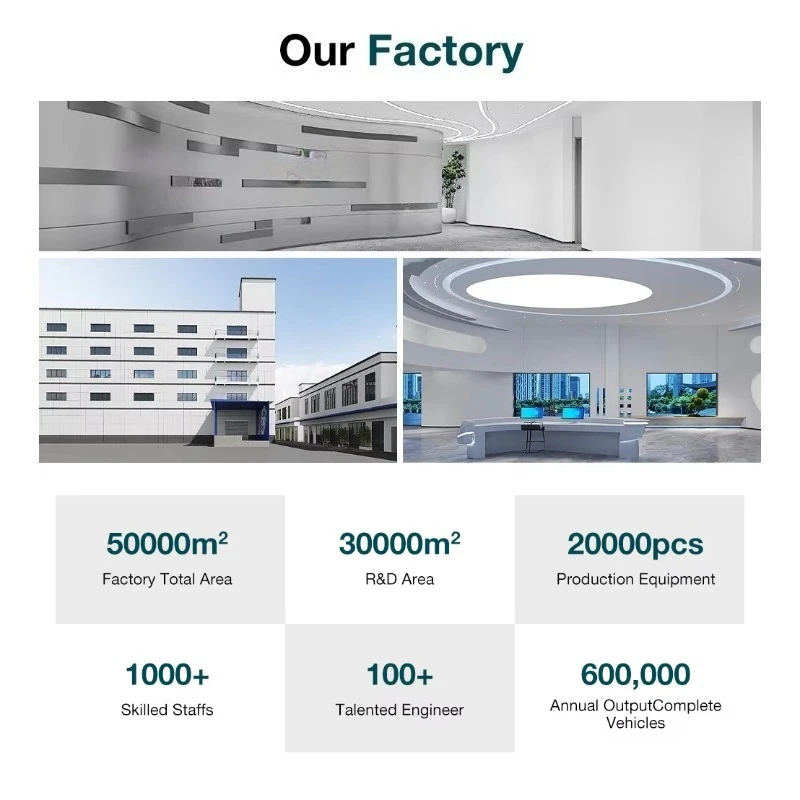 Our Factory

50000m²
Factory Total Area

30000m²
R&D Area

20000pcs
Production Equipment

1000+
Skilled Staffs

100+
Talented Engineer

600,000
Annual OutputComplete Vehicles